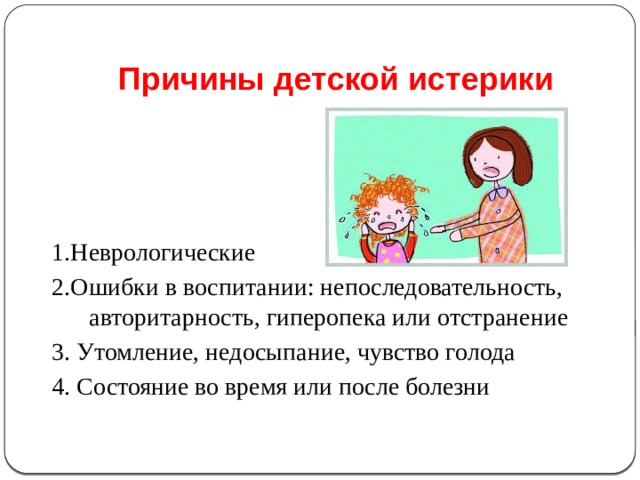 Причины детской истерики

1.Неврологические

2.Ошибки в воспитании: непоследовательность, авторитарность, гиперопека или отстранение

3. Утомление, недосыпание, чувство голода

4. Состояние во время или после болезни